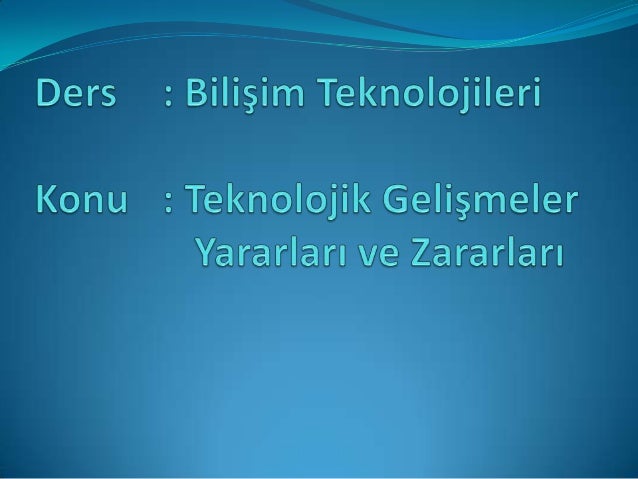 Ders : Bilişim Teknolojileri

Konu : Teknolojik Gelişmeler Yararları ve Zararları